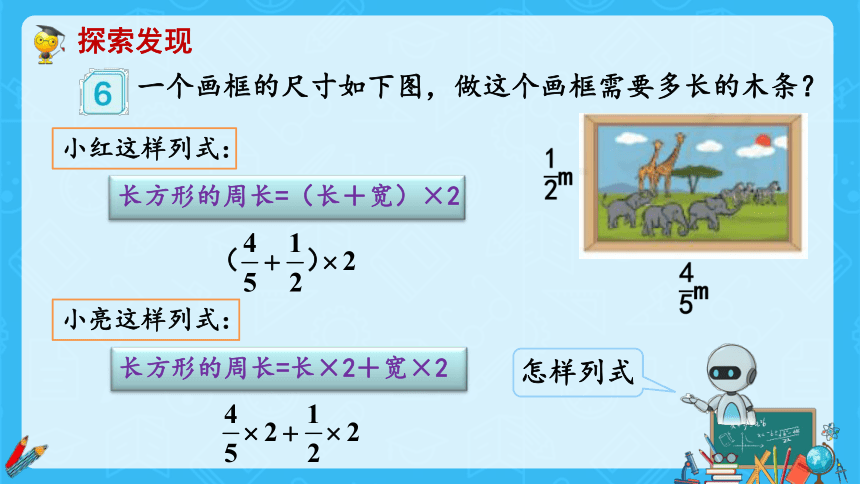 探索发现

6 一个画框的尺寸如下图，做这个画框需要多长的木条？

小红这样列式：

长方形的周长=（长＋宽）×2

$(\frac{4}{5}+\frac{1}{2})\times 2$

小亮这样列式：

长方形的周长=长×2＋宽×2

$\frac{4}{5}\times 2+\frac{1}{2}\times 2$

$\frac{1}{2}$m

$\frac{4}{5}$m

怎样列式